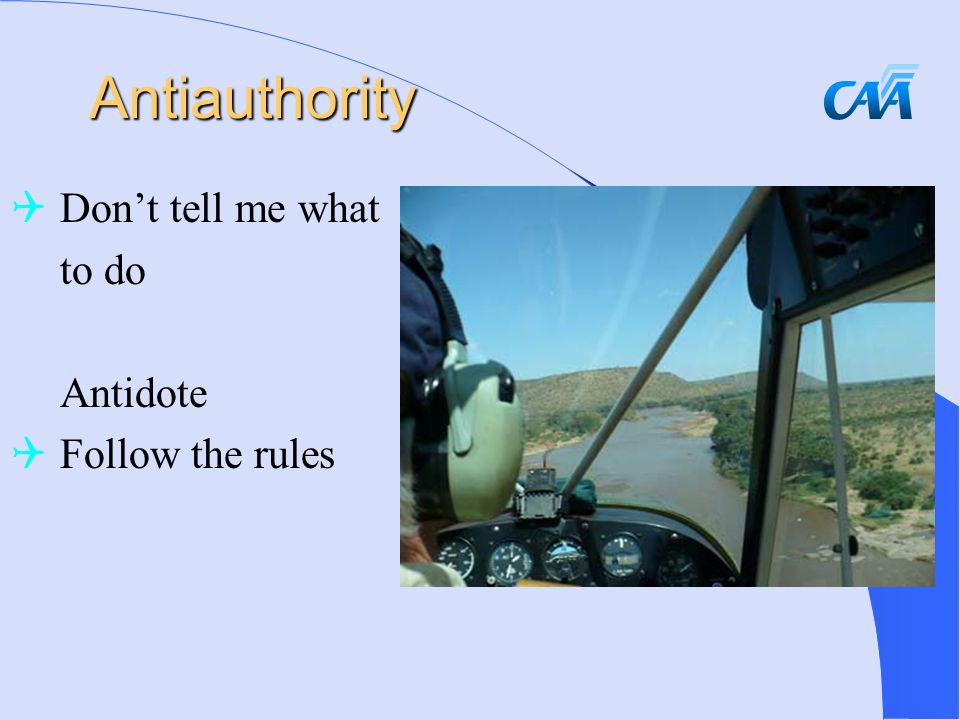 Antiauthority

CAA

Don’t tell me what to do

Antidote

Follow the rules